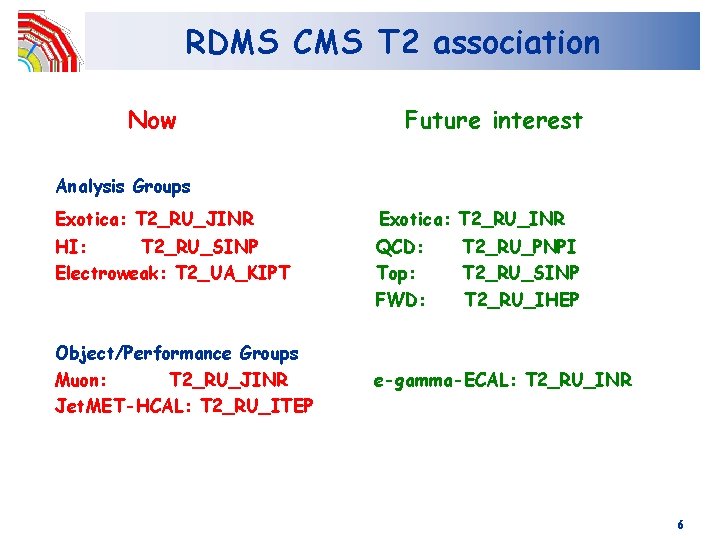 RDMS CMS T2 association

Now

Analysis Groups

Exotica: T2_RU_JINR
HI: T2_RU_SINP
Electroweak: T2_UA_KIPT

Object/Performance Groups

Muon: T2_RU_JINR
JetMET-HCAL: T2_RU_ITEP

Future interest

Exotica: T2_RU_INR
QCD: T2_RU_PNPI
Top: T2_RU_SINP
FWD: T2_RU_IHEP

e-gamma-ECAL: T2_RU_INR

6